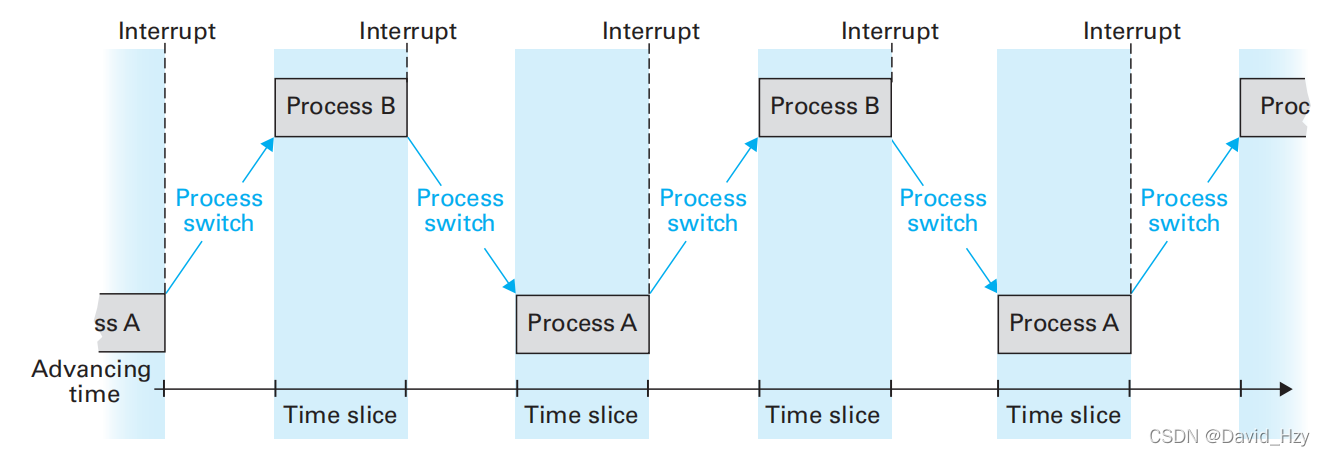 Interrupt
Interrupt
Interrupt
Interrupt
Interrupt

Process B
Process B
Proc

Process switch
Process switch
Process switch
Process switch
Process switch

ss A
Process A
Process A

Advancing time

Time slice
Time slice
Time slice
Time slice

CSDN @David_Hzy